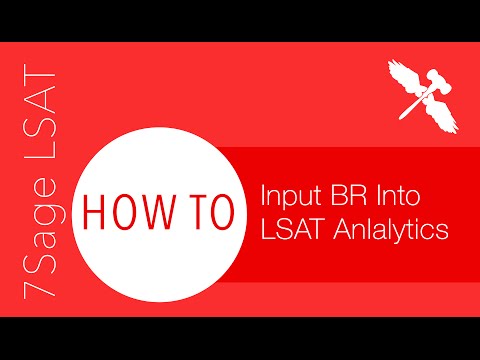 7Sage LSAT

HOW TO

Input BR Into LSAT Anlalytics